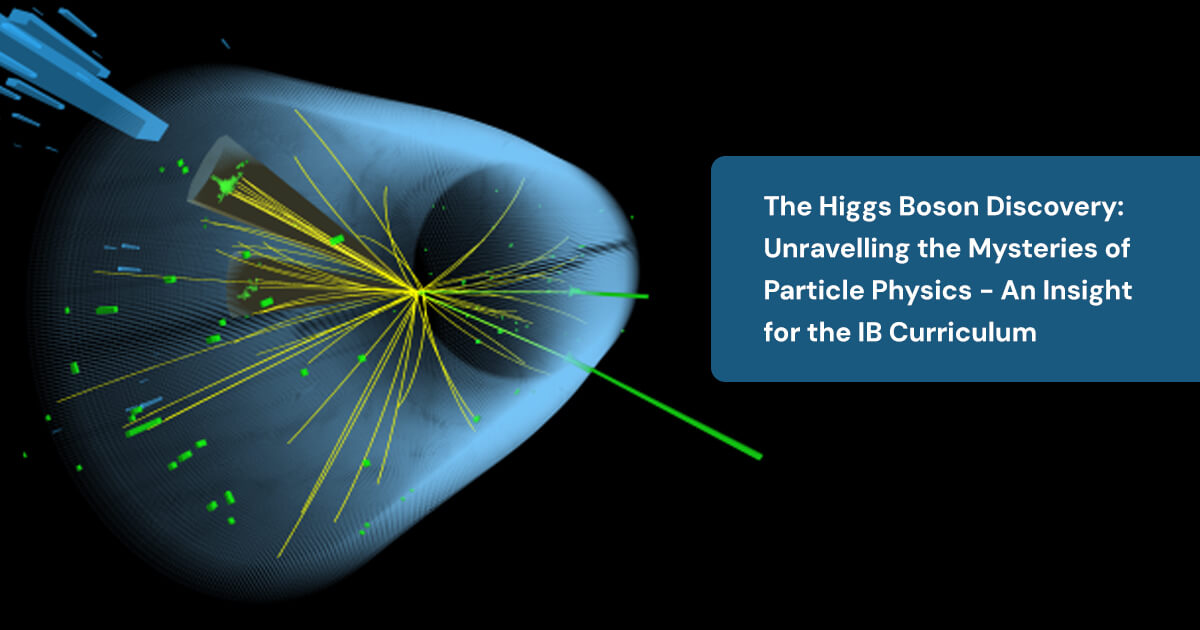 The Higgs Boson Discovery: Unravelling the Mysteries of Particle Physics - An Insight for the IB Curriculum